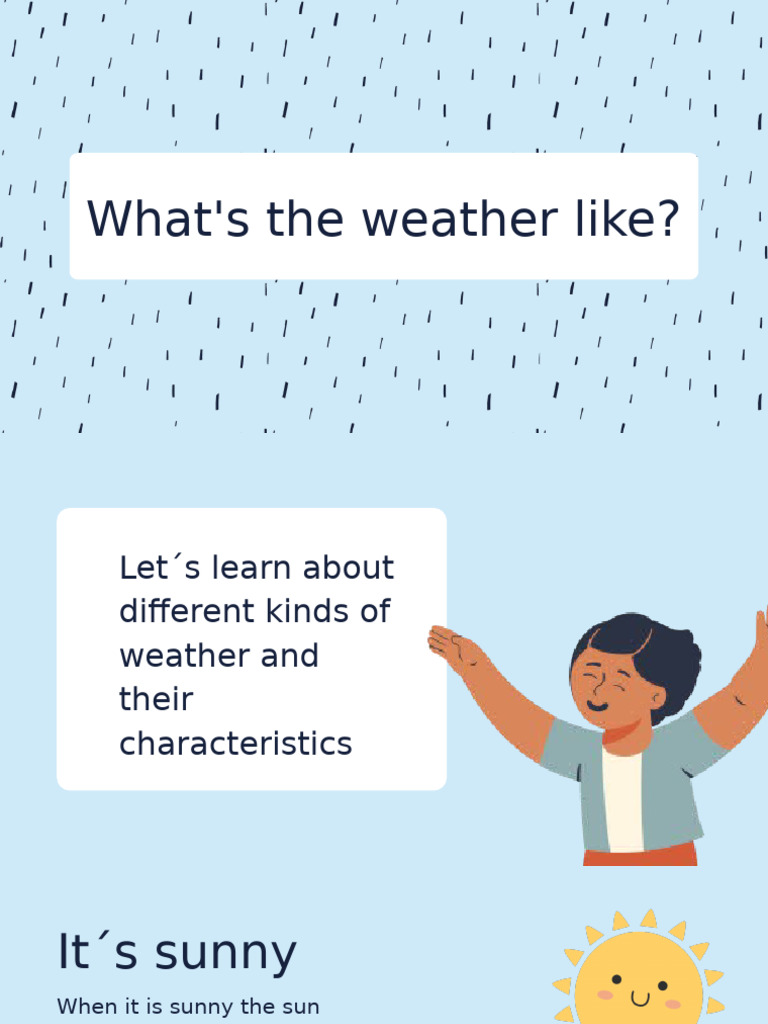 What's the weather like?

Let´s learn about different kinds of weather and their characteristics

It´s sunny

When it is sunny the sun